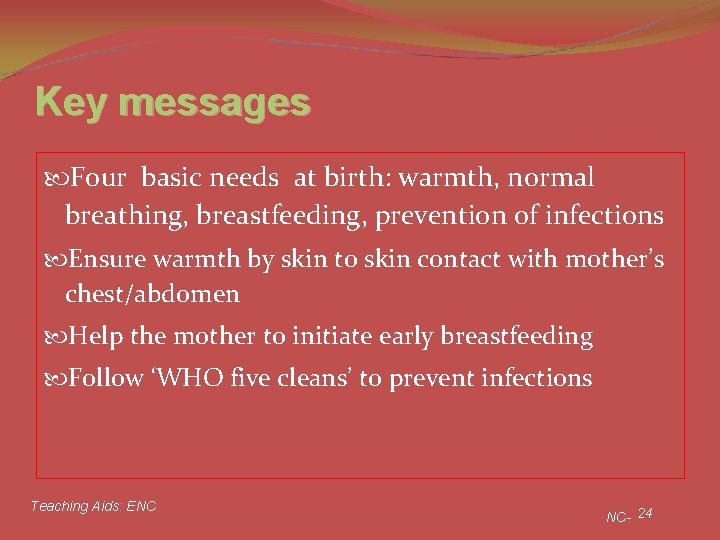 Key messages

Four basic needs at birth: warmth, normal breathing, breastfeeding, prevention of infections

Ensure warmth by skin to skin contact with mother's chest/abdomen

Help the mother to initiate early breastfeeding

Follow 'WHO five cleans' to prevent infections

Teaching Aids: ENC

NC- 24